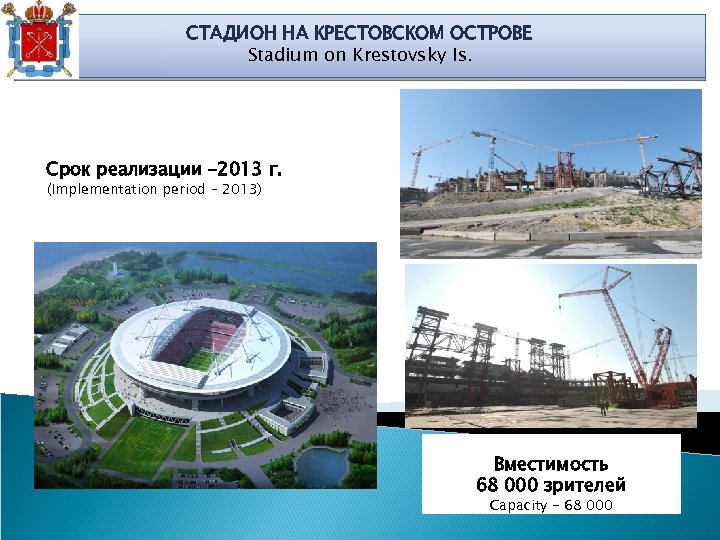 СТАДИОН НА КРЕСТОВСКОМ ОСТРОВЕ
Stadium on Krestovsky Is.

Срок реализации –2013 г.
(Implementation period – 2013)

Вместимость
68 000 зрителей
Capacity – 68 000